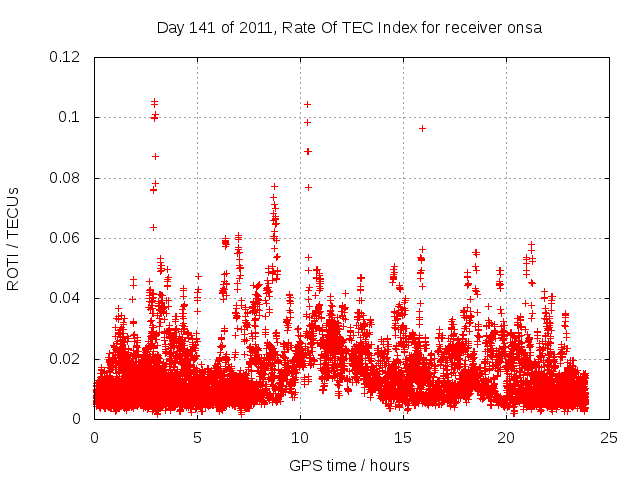 Day 141 of 2011, Rate Of TEC Index for receiver onsa

ROTI / TECUs

0.12
0.1
0.08
0.06
0.04
0.02
0

0
5
10
15
20
25

GPS time / hours